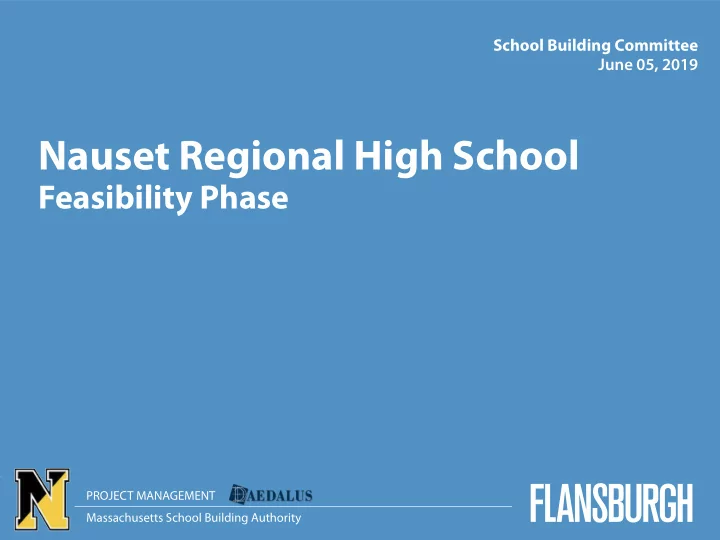 School Building Committee
June 05, 2019

Nauset Regional High School
Feasibility Phase

N

PROJECT MANAGEMENT DAEDALUS
Massachusetts School Building Authority

FLANSBURGH